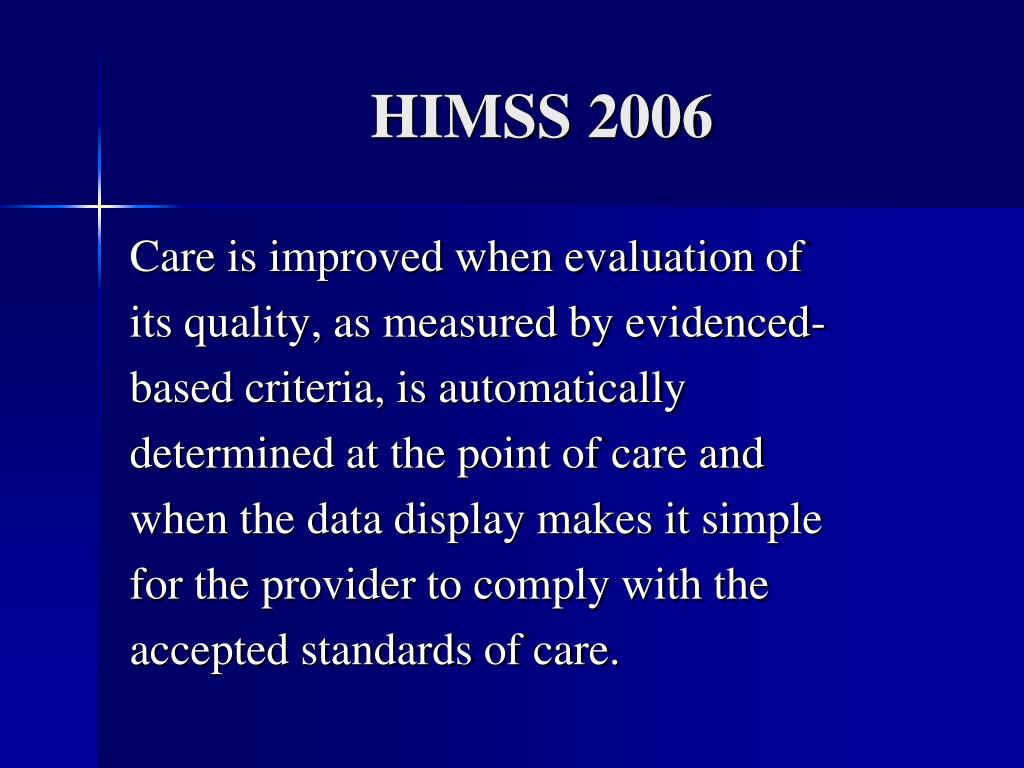 HIMSS 2006

Care is improved when evaluation of its quality, as measured by evidenced-based criteria, is automatically determined at the point of care and when the data display makes it simple for the provider to comply with the accepted standards of care.